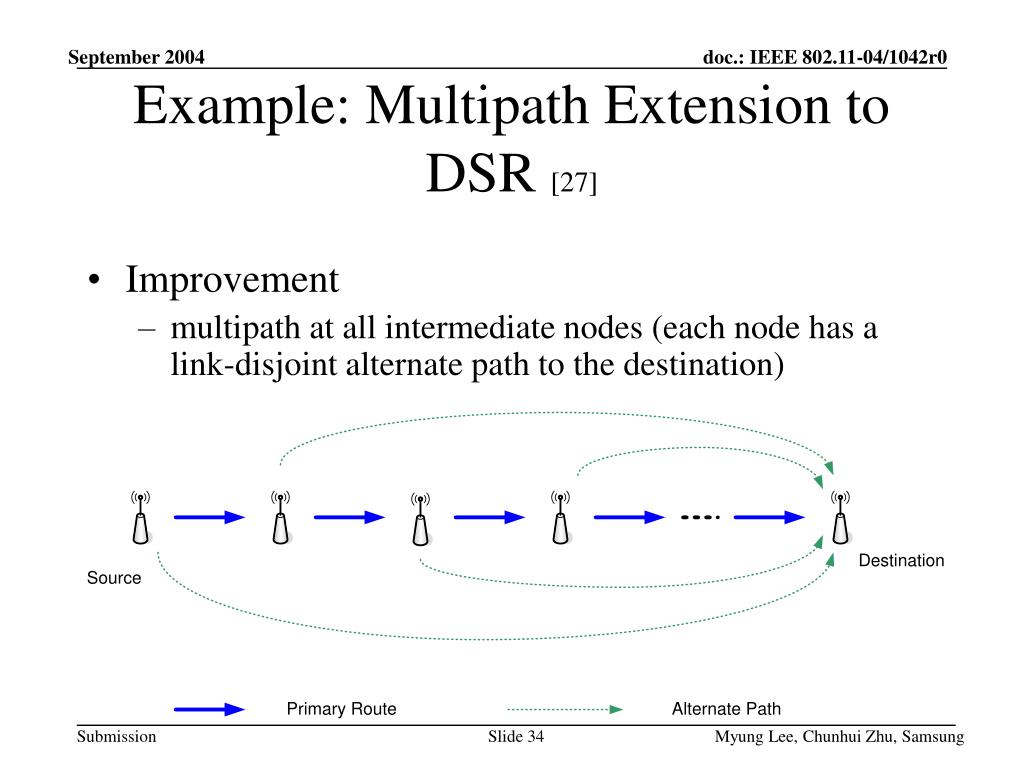 September 2004

doc.: IEEE 802.11-04/1042r0

Example: Multipath Extension to DSR [27]

• Improvement
– multipath at all intermediate nodes (each node has a link-disjoint alternate path to the destination)

Source

Destination

Primary Route

Alternate Path

Submission

Slide 34

Myung Lee, Chunhui Zhu, Samsung